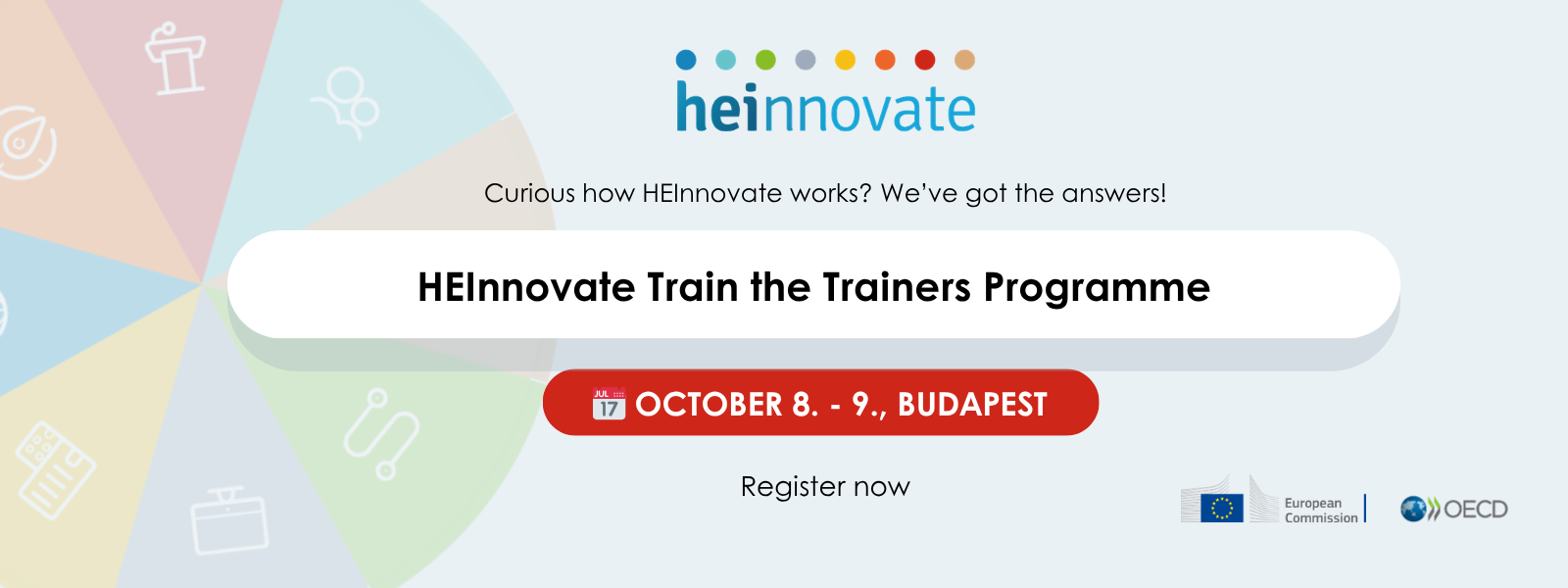 heinnovate

Curious how HEInnovate works? We've got the answers!

HEInnovate Train the Trainers Programme

JUL 17 OCTOBER 8. - 9., BUDAPEST

Register now

European Commission

OECD